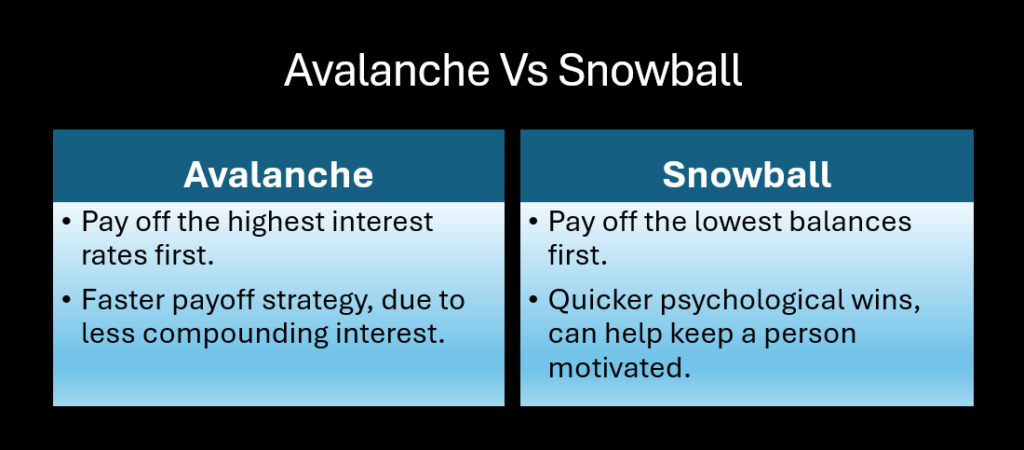 Avalanche Vs Snowball

Avalanche

• Pay off the highest interest rates first.

• Faster payoff strategy, due to less compounding interest.

Snowball

• Pay off the lowest balances first.

• Quicker psychological wins, can help keep a person motivated.